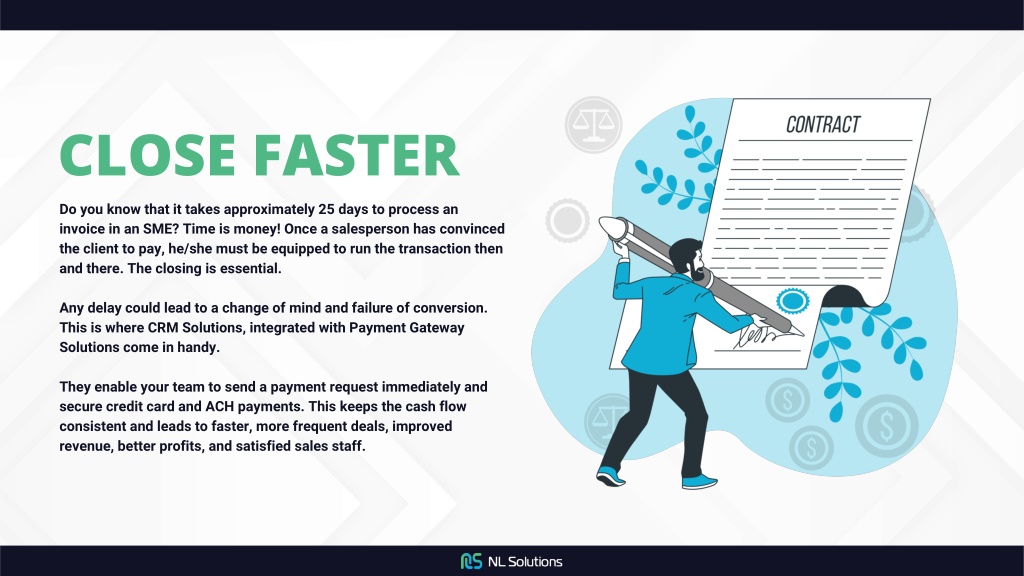 CLOSE FASTER

Do you know that it takes approximately 25 days to process an invoice in an SME? Time is money! Once a salesperson has convinced the client to pay, he/she must be equipped to run the transaction then and there. The closing is essential.

Any delay could lead to a change of mind and failure of conversion. This is where CRM Solutions, integrated with Payment Gateway Solutions come in handy.

They enable your team to send a payment request immediately and secure credit card and ACH payments. This keeps the cash flow consistent and leads to faster, more frequent deals, improved revenue, better profits, and satisfied sales staff.

CONTRACT

NL Solutions